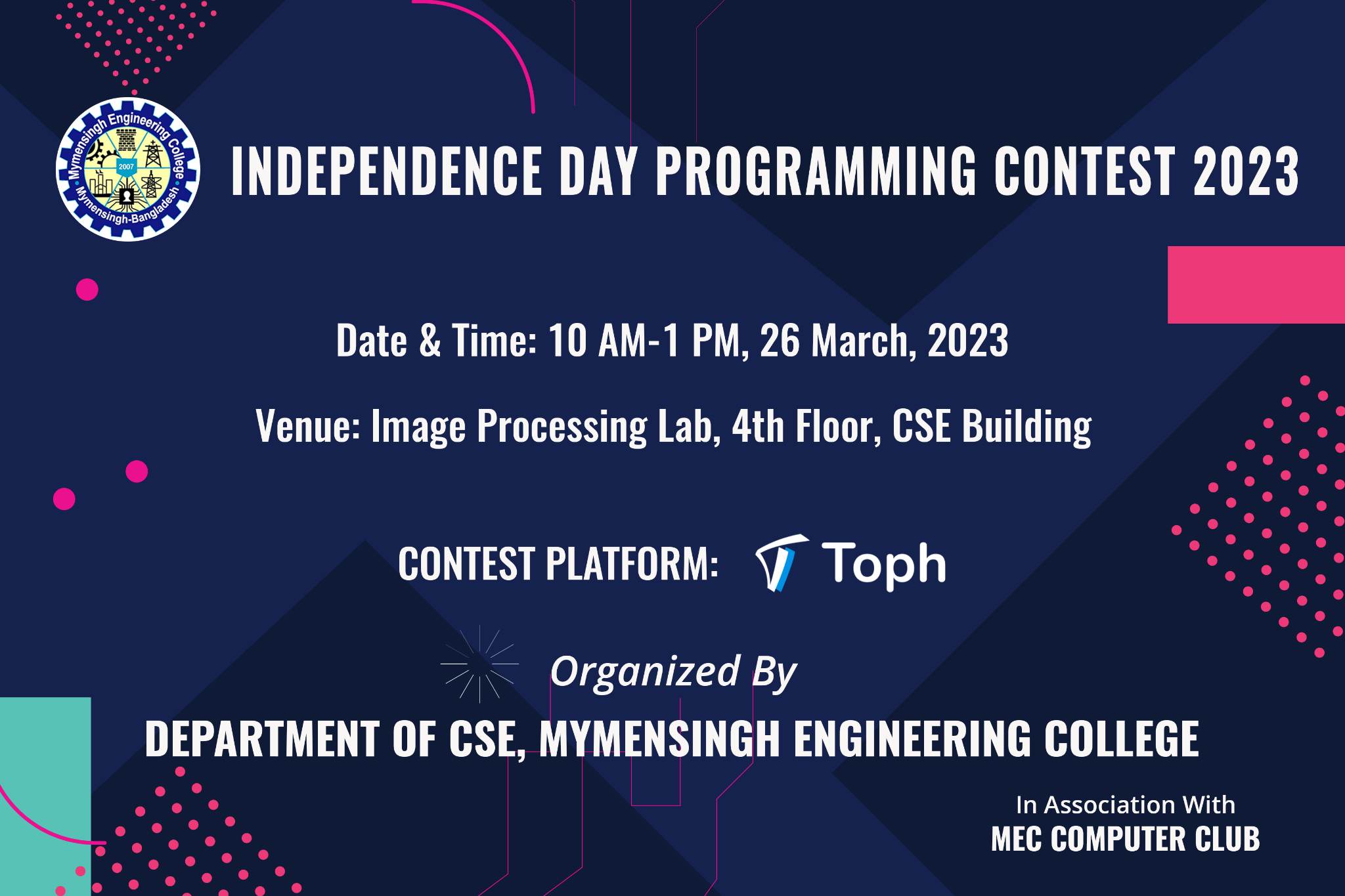 Mymensingh Engineering College
2007
Mymensingh-Bangladesh

INDEPENDENCE DAY PROGRAMMING CONTEST 2023

Date & Time: 10 AM-1 PM, 26 March, 2023

Venue: Image Processing Lab, 4th Floor, CSE Building

CONTEST PLATFORM: Toph

Organized By

DEPARTMENT OF CSE, MYMENSINGH ENGINEERING COLLEGE

In Association With
MEC COMPUTER CLUB